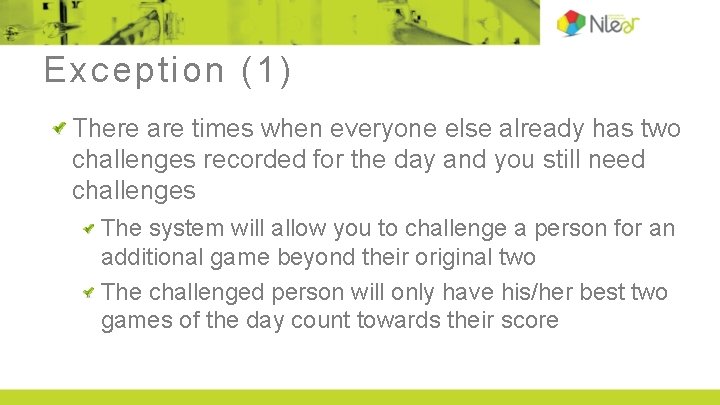 Nile

Exception (1)

There are times when everyone else already has two challenges recorded for the day and you still need challenges

The system will allow you to challenge a person for an additional game beyond their original two

The challenged person will only have his/her best two games of the day count towards their score